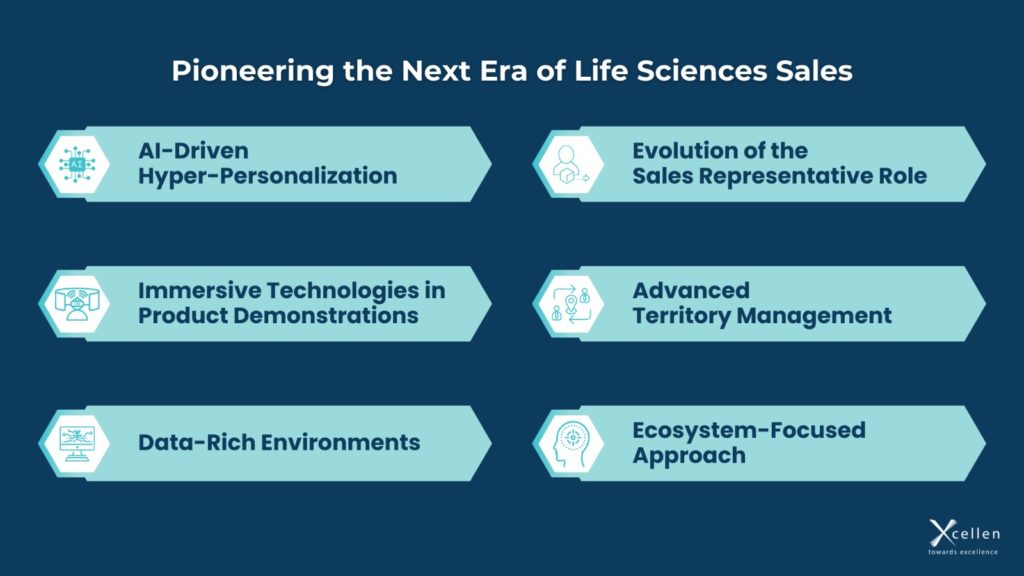 Pioneering the Next Era of Life Sciences Sales

AI
AI-Driven Hyper-Personalization

Immersive Technologies in Product Demonstrations

Data-Rich Environments

Evolution of the Sales Representative Role

Advanced Territory Management

Ecosystem-Focused Approach

Xcellen
towards excellence